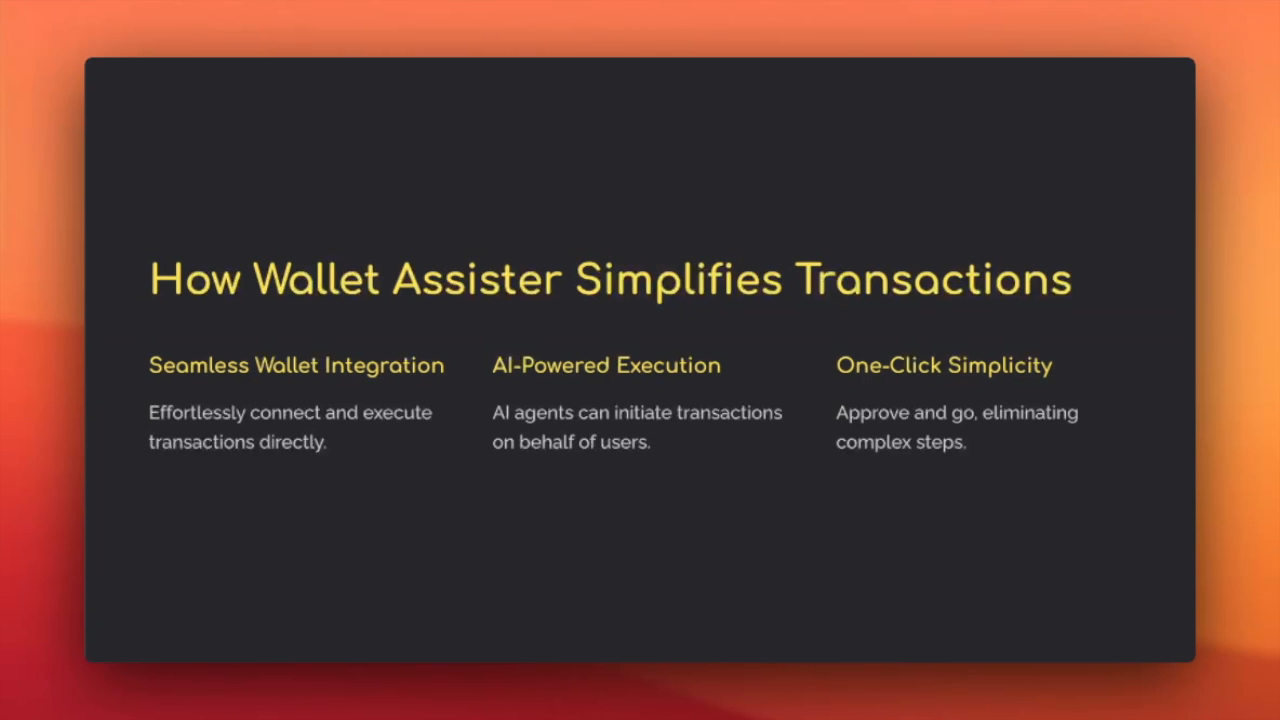 How Wallet Assister Simplifies Transactions

Seamless Wallet Integration

Effortlessly connect and execute transactions directly.

AI-Powered Execution

AI agents can initiate transactions on behalf of users.

One-Click Simplicity

Approve and go, eliminating complex steps.